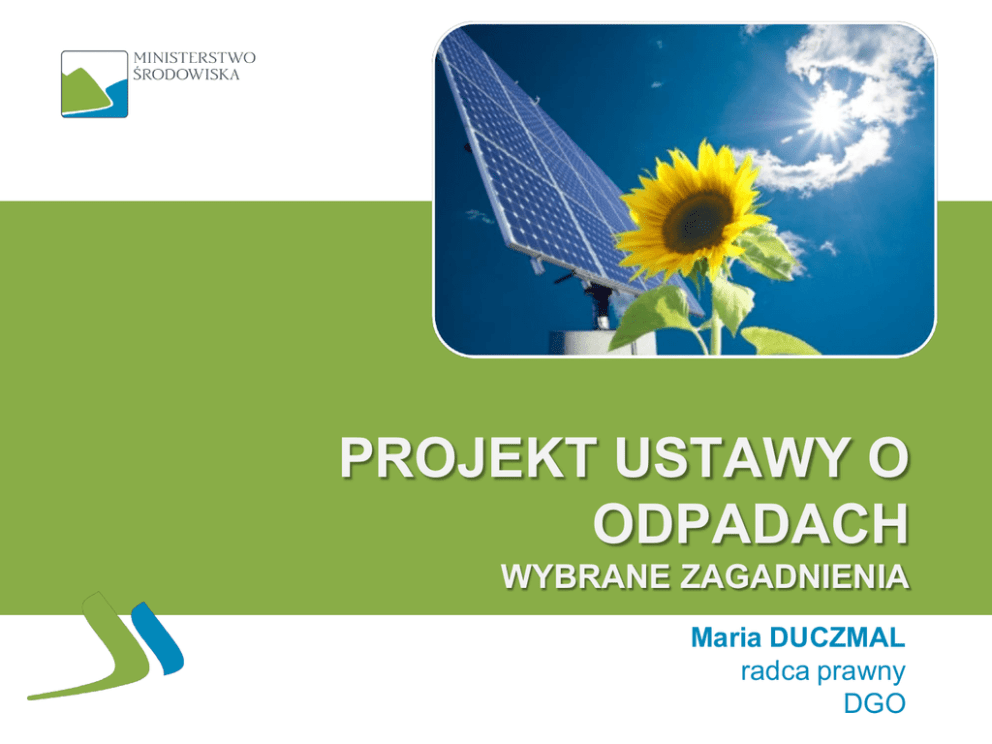 MINISTERSTWO
ŚRODOWISKA

PROJEKT USTAWY O ODPADACH
WYBRANE ZAGADNIENIA

Maria DUCZMAL
radca prawny
DGO